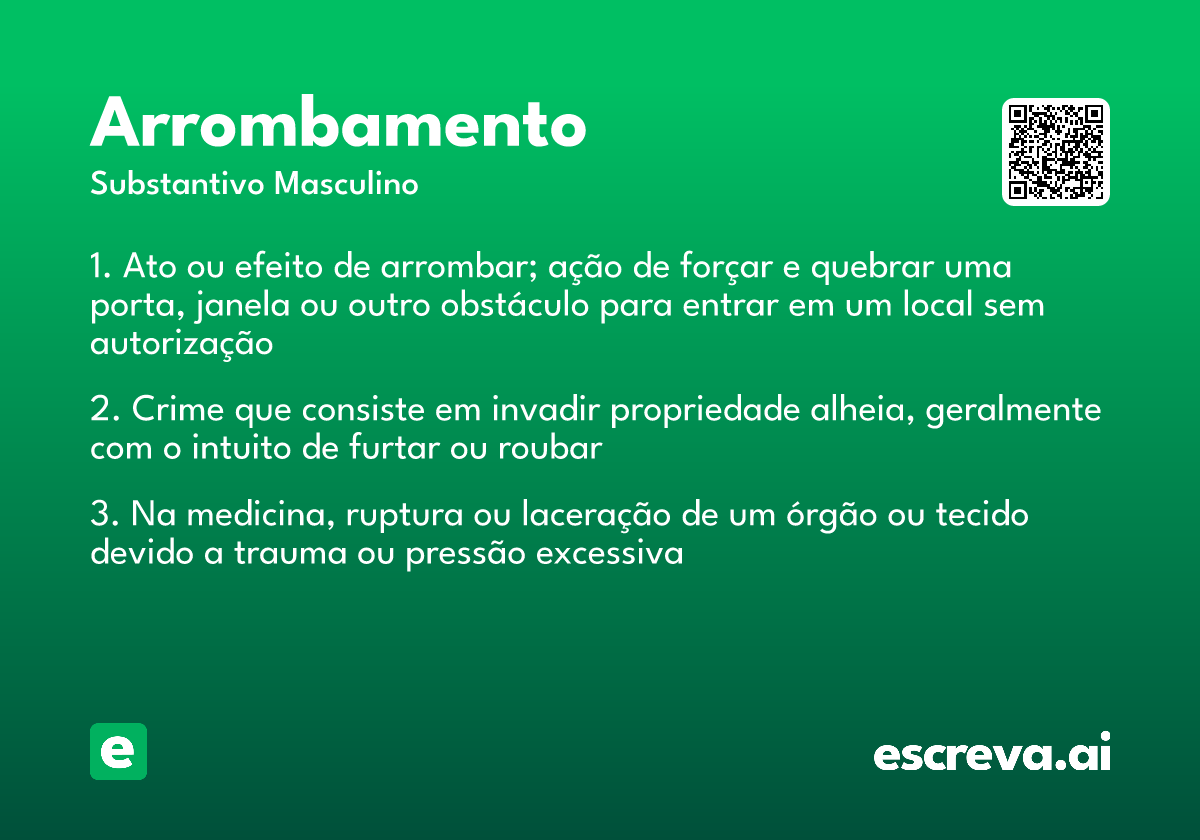 Arrombamento
Substantivo Masculino

1. Ato ou efeito de arrombar; ação de forçar e quebrar uma porta, janela ou outro obstáculo para entrar em um local sem autorização

2. Crime que consiste em invadir propriedade alheia, geralmente com o intuito de furtar ou roubar

3. Na medicina, ruptura ou laceração de um órgão ou tecido devido a trauma ou pressão excessiva

e

escreva.ai